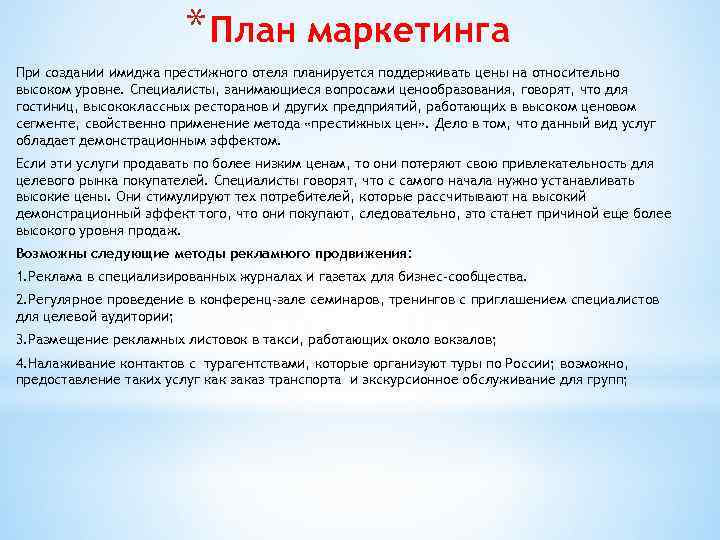 *План маркетинга

При создании имиджа престижного отеля планируется поддерживать цены на относительно высоком уровне. Специалисты, занимающиеся вопросами ценообразования, говорят, что для гостиниц, высококлассных ресторанов и других предприятий, работающих в высоком ценовом сегменте, свойственно применение метода «престижных цен». Дело в том, что данный вид услуг обладает демонстрационным эффектом.

Если эти услуги продавать по более низким ценам, то они потеряют свою привлекательность для целевого рынка покупателей. Специалисты говорят, что с самого начала нужно устанавливать высокие цены. Они стимулируют тех потребителей, которые рассчитывают на высокий демонстрационный эффект того, что они покупают, следовательно, это станет причиной еще более высокого уровня продаж.

Возможны следующие методы рекламного продвижения:

1.Реклама в специализированных журналах и газетах для бизнес-сообщества.

2.Регулярное проведение в конференц-зале семинаров, тренингов с приглашением специалистов для целевой аудитории;

3.Размещение рекламных листовок в такси, работающих около вокзалов;

4.Налаживание контактов с турагентствами, которые организуют туры по России; возможно, предоставление таких услуг как заказ транспорта и экскурсионное обслуживание для групп;